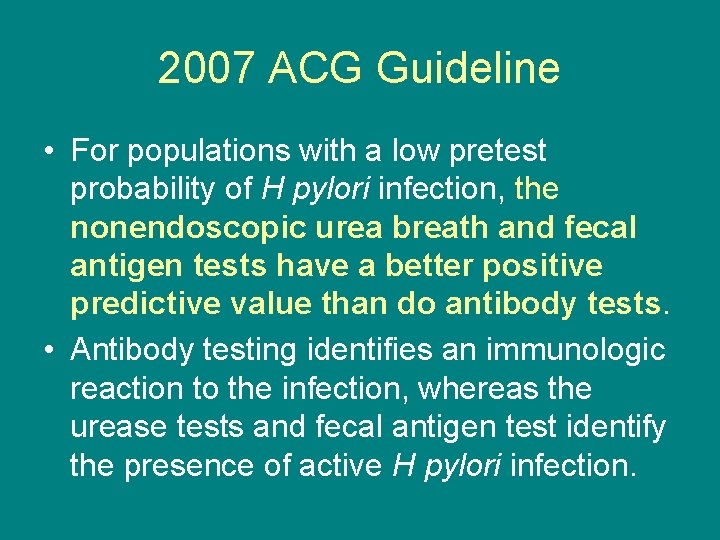 2007 ACG Guideline

• For populations with a low pretest probability of H pylori infection, the nonendoscopic urea breath and fecal antigen tests have a better positive predictive value than do antibody tests.

• Antibody testing identifies an immunologic reaction to the infection, whereas the urease tests and fecal antigen test identify the presence of active H pylori infection.